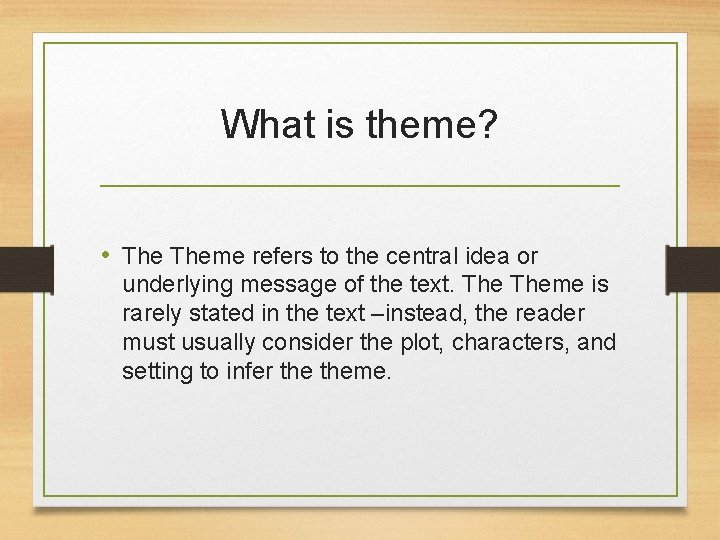 What is theme?

• The Theme refers to the central idea or underlying message of the text. The Theme is rarely stated in the text –instead, the reader must usually consider the plot, characters, and setting to infer the theme.